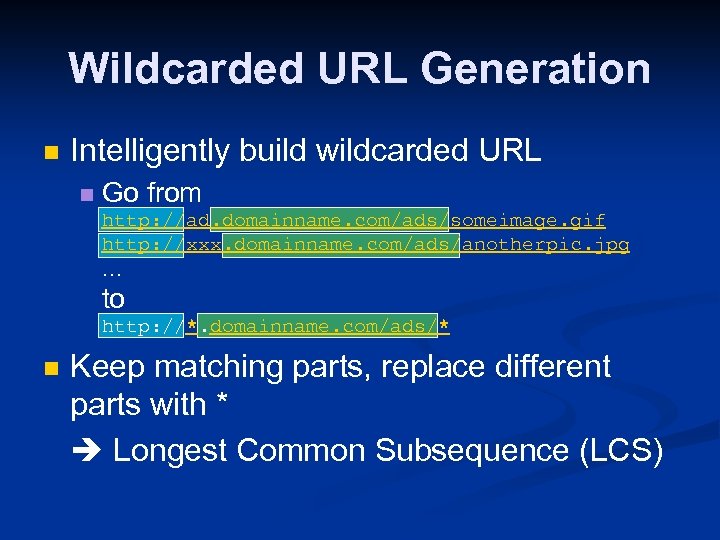 Wildcarded URL Generation

Intelligently build wildcarded URL

Go from
http://ad.domainname.com/ads/someimage.gif
http://xxx.domainname.com/ads/anotherpic.jpg
...
to
http://*.domainname.com/ads/*

Keep matching parts, replace different parts with *

➔ Longest Common Subsequence (LCS)